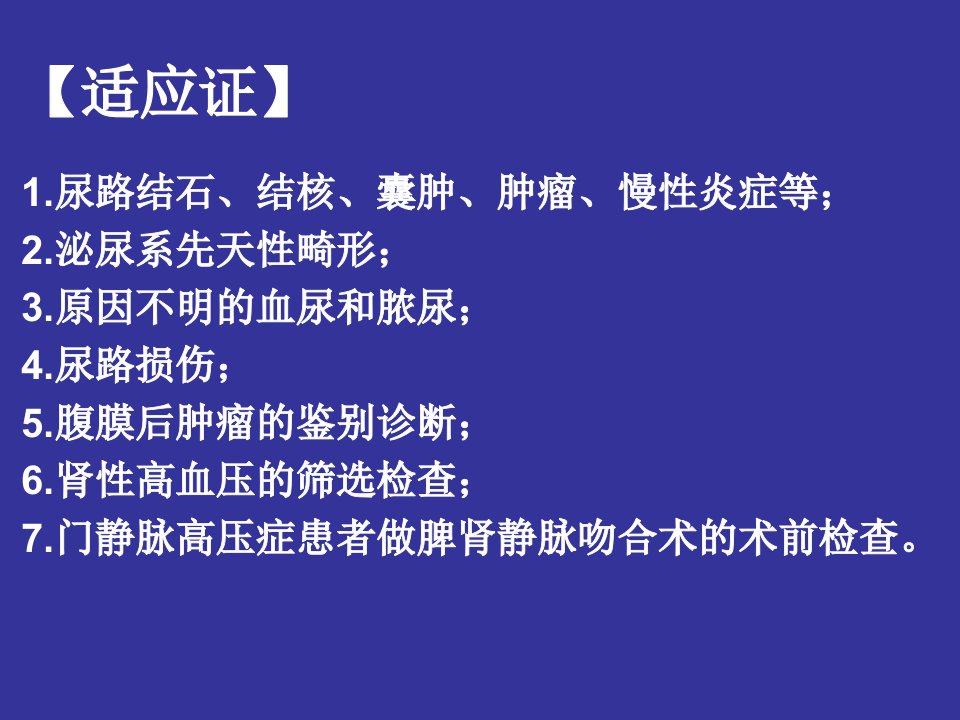 【适应证】

1.尿路结石、结核、囊肿、肿瘤、慢性炎症等；
2.泌尿系先天性畸形；
3.原因不明的血尿和脓尿；
4.尿路损伤；
5.腹膜后肿瘤的鉴别诊断；
6.肾性高血压的筛选检查；
7.门静脉高压症患者做脾肾静脉吻合术的术前检查。